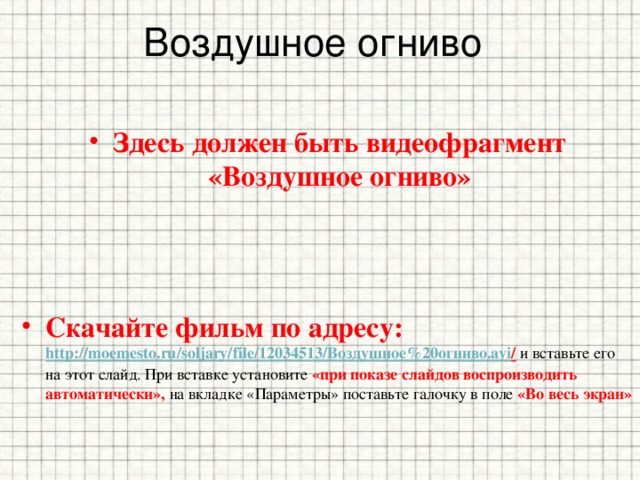 Воздушное огниво

• Здесь должен быть видеофрагмент «Воздушное огниво»

• Скачайте фильм по адресу: http://moemesto.ru/soljary/file/12034513/Воздушное%20огниво.avi/ и вставьте его на этот слайд. При вставке установите «при показе слайдов воспроизводить автоматически», на вкладке «Параметры» поставьте галочку в поле «Во весь экран»